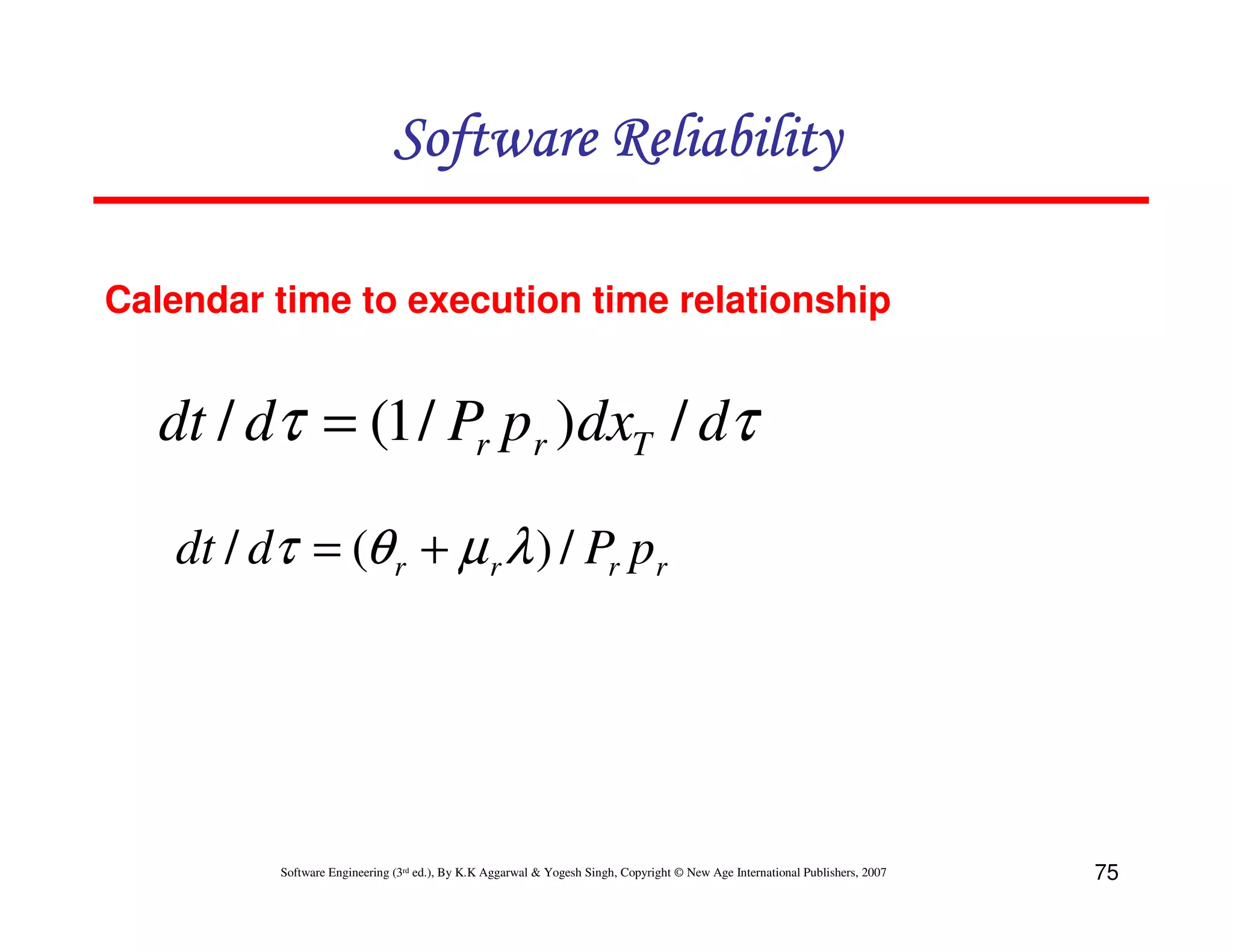 Software Reliability

Calendar time to execution time relationship

$dt / d\tau = (1 / P_r p_r) dx_T / d\tau$

$dt / d\tau = (\theta_r + \mu_r \lambda) / P_r p_r$

Software Engineering (3rd ed.), By K.K Aggarwal & Yogesh Singh, Copyright © New Age International Publishers, 2007

75